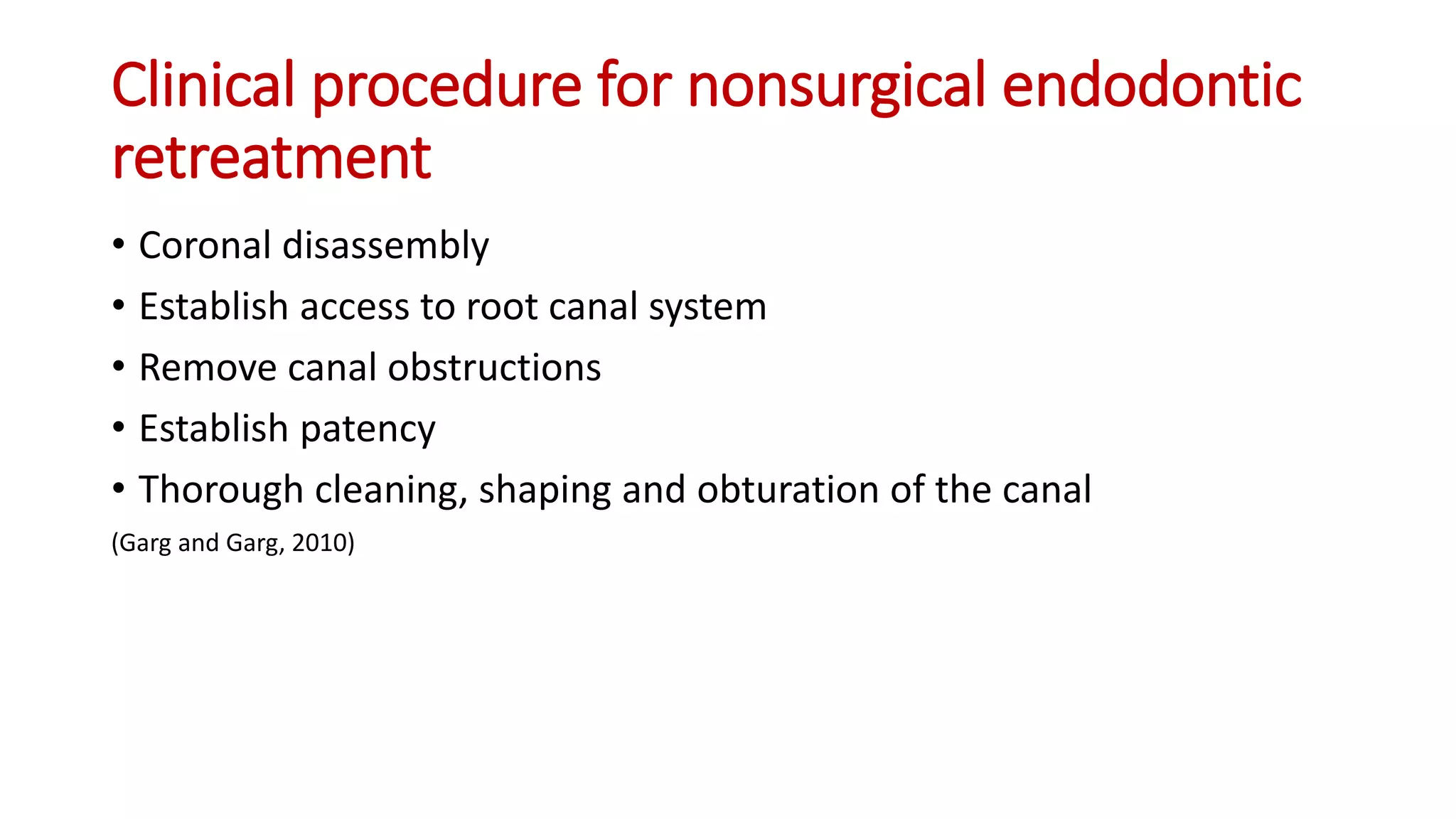 Clinical procedure for nonsurgical endodontic retreatment

• Coronal disassembly
• Establish access to root canal system
• Remove canal obstructions
• Establish patency
• Thorough cleaning, shaping and obturation of the canal

(Garg and Garg, 2010)